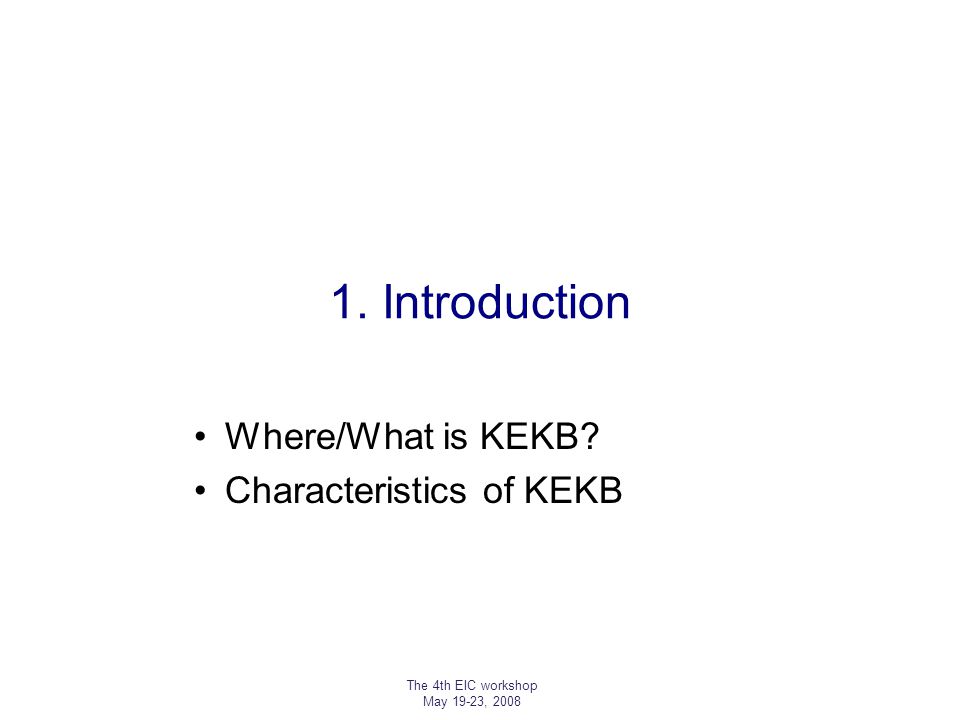 1. Introduction

• Where/What is KEKB?
• Characteristics of KEKB

The 4th EIC workshop
May 19-23, 2008